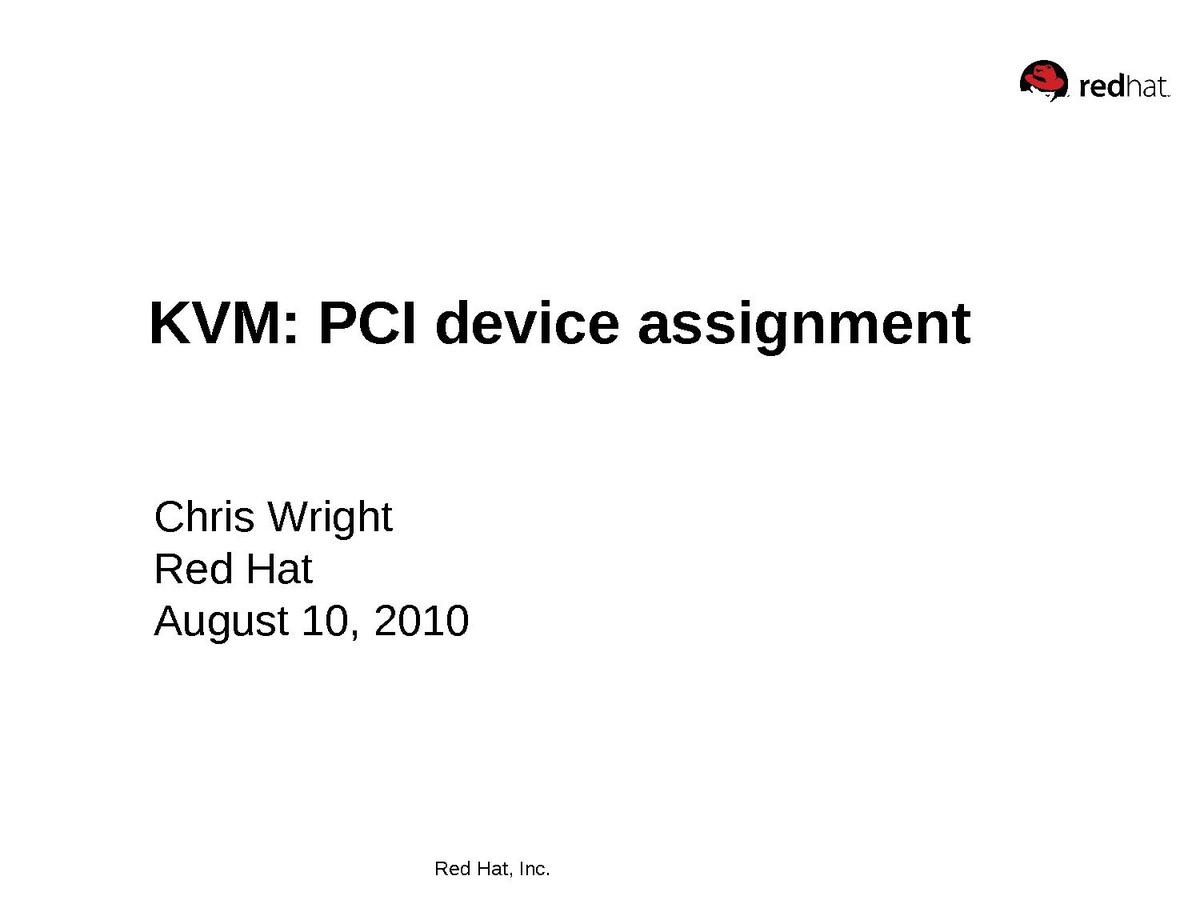 redhat.

KVM: PCI device assignment

Chris Wright
Red Hat
August 10, 2010

Red Hat, Inc.